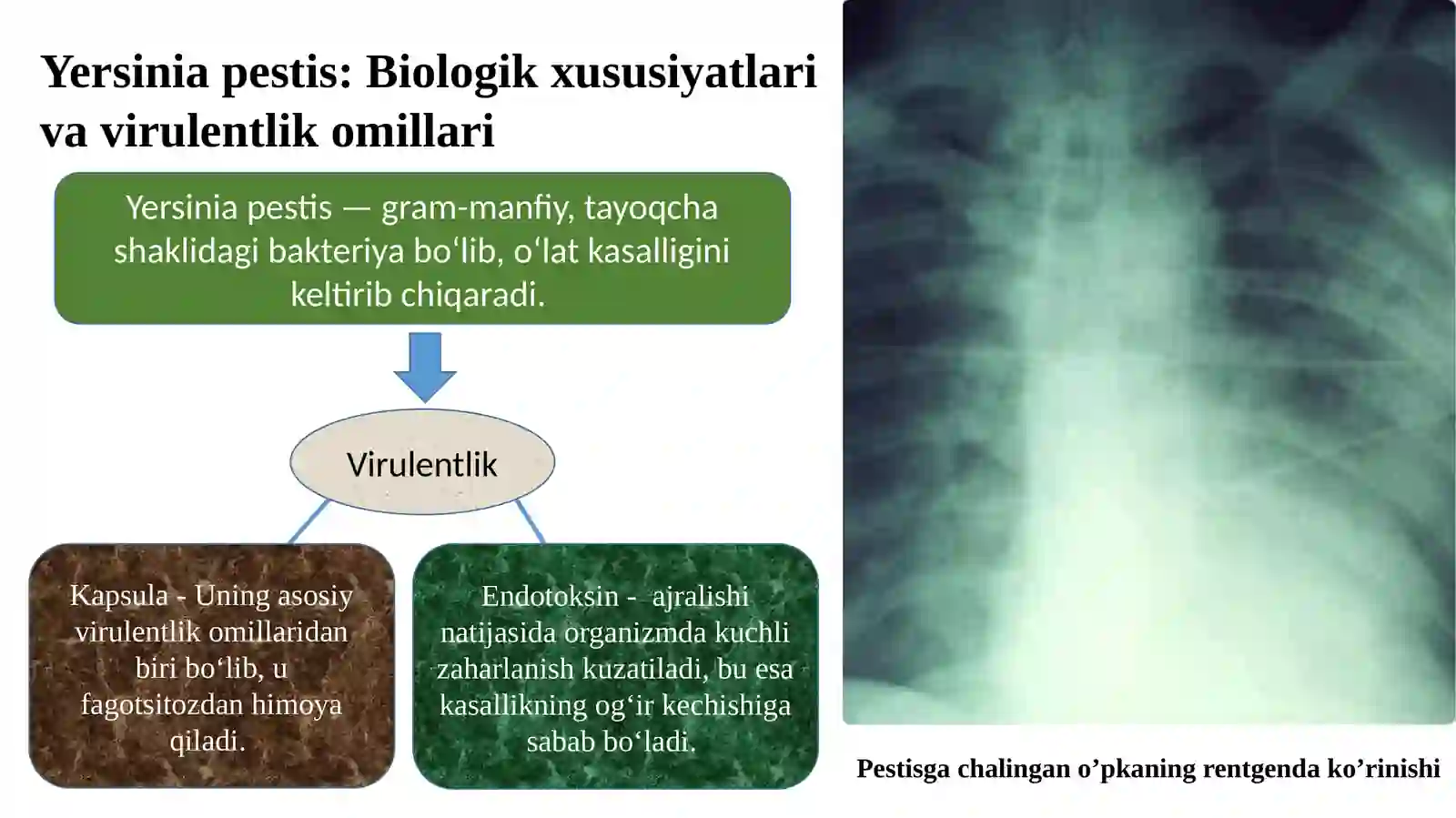 Yersinia pestis: Biologik xususiyatlari va virulentlik omillari

Yersinia pestis — gram-manfiy, tayoqcha shaklidagi bakteriya bo‘lib, o‘lat kasalligini keltirib chiqaradi.

Virulentlik

Kapsula - Uning asosiy virulentlik omillaridan biri bo‘lib, u fagotsitozdan himoya qiladi.

Endotoksin - ajralishi natijasida organizmda kuchli zaharlanish kuzatiladi, bu esa kasallikning og‘ir kechishiga sabab bo‘ladi.

Pestisga chalingan o’pkaning rentgenda ko’rinishi